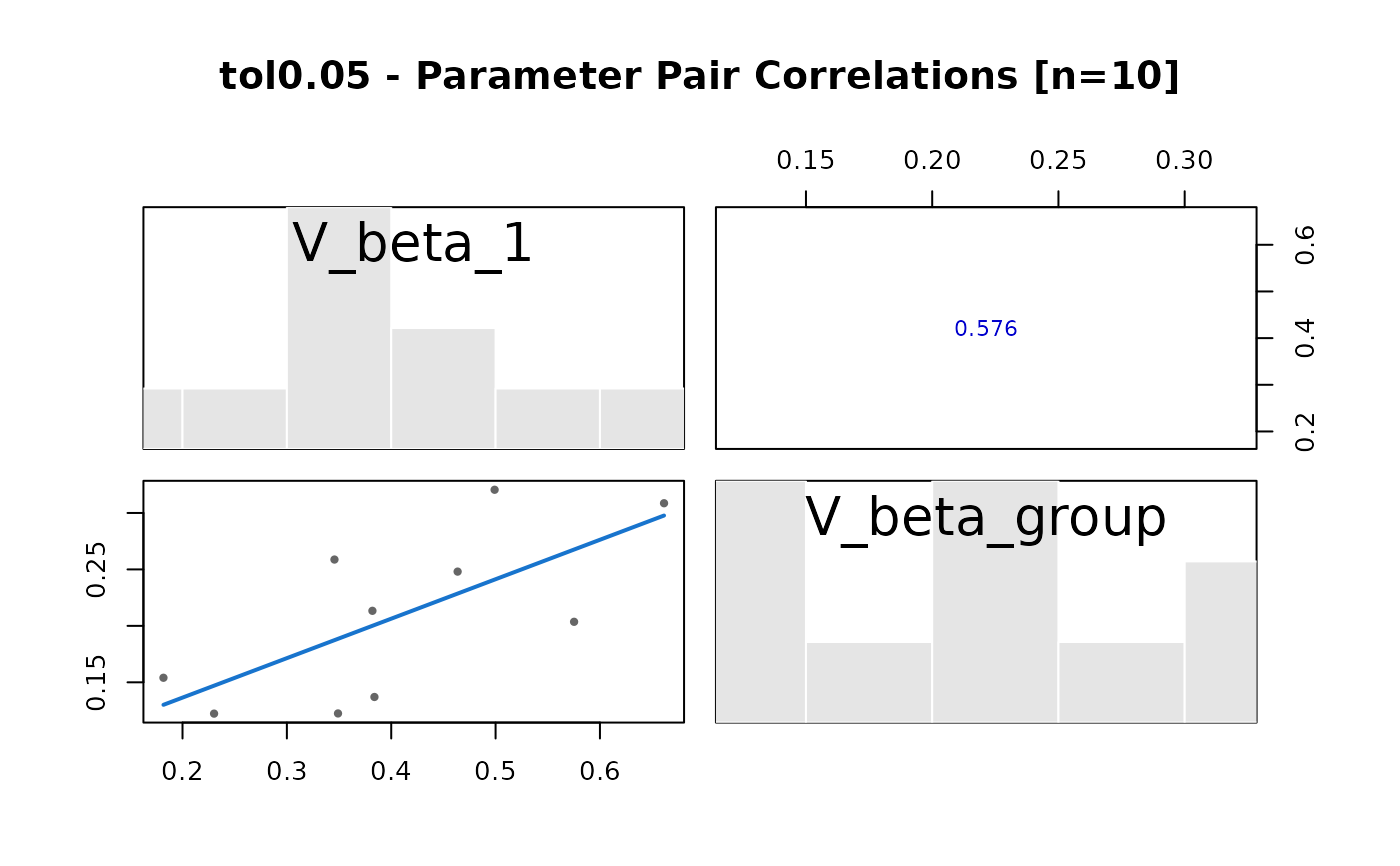 tol0.05 - Parameter Pair Correlations [n=10]

0.15 0.20 0.25 0.30

V_beta_1

0.576

0.6 0.4 0.2

0.25 0.15

V_beta_group

0.2 0.3 0.4 0.5 0.6